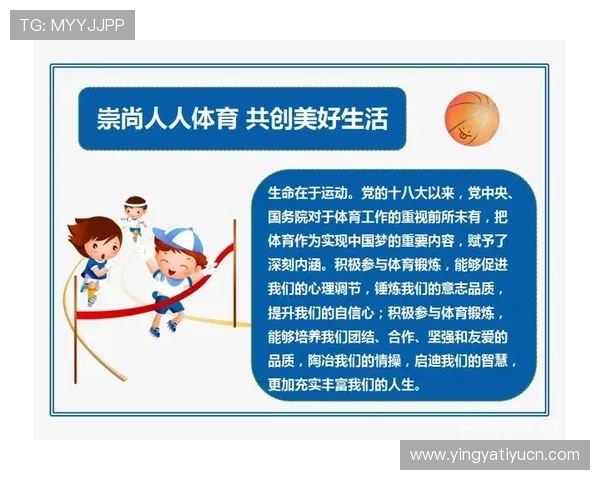 TG: MYYJJPP

崇尚人人体育 共创美好生活

生命在于运动。党的十八大以来，党中央、国务院对于体育工作的重视前所未有，把体育作为实现中国梦的重要内容，赋予了深刻内涵。积极参与体育锻炼，能够促进我们的心理调节，锤炼我们的意志品质，提升我们的自信心；积极参与体育锻炼，能够培养我们团结、合作、坚强和友爱的品质，陶冶我们的情操，启迪我们的智慧，更加充实丰富我们的人生。

www.yingyatiyucn.com